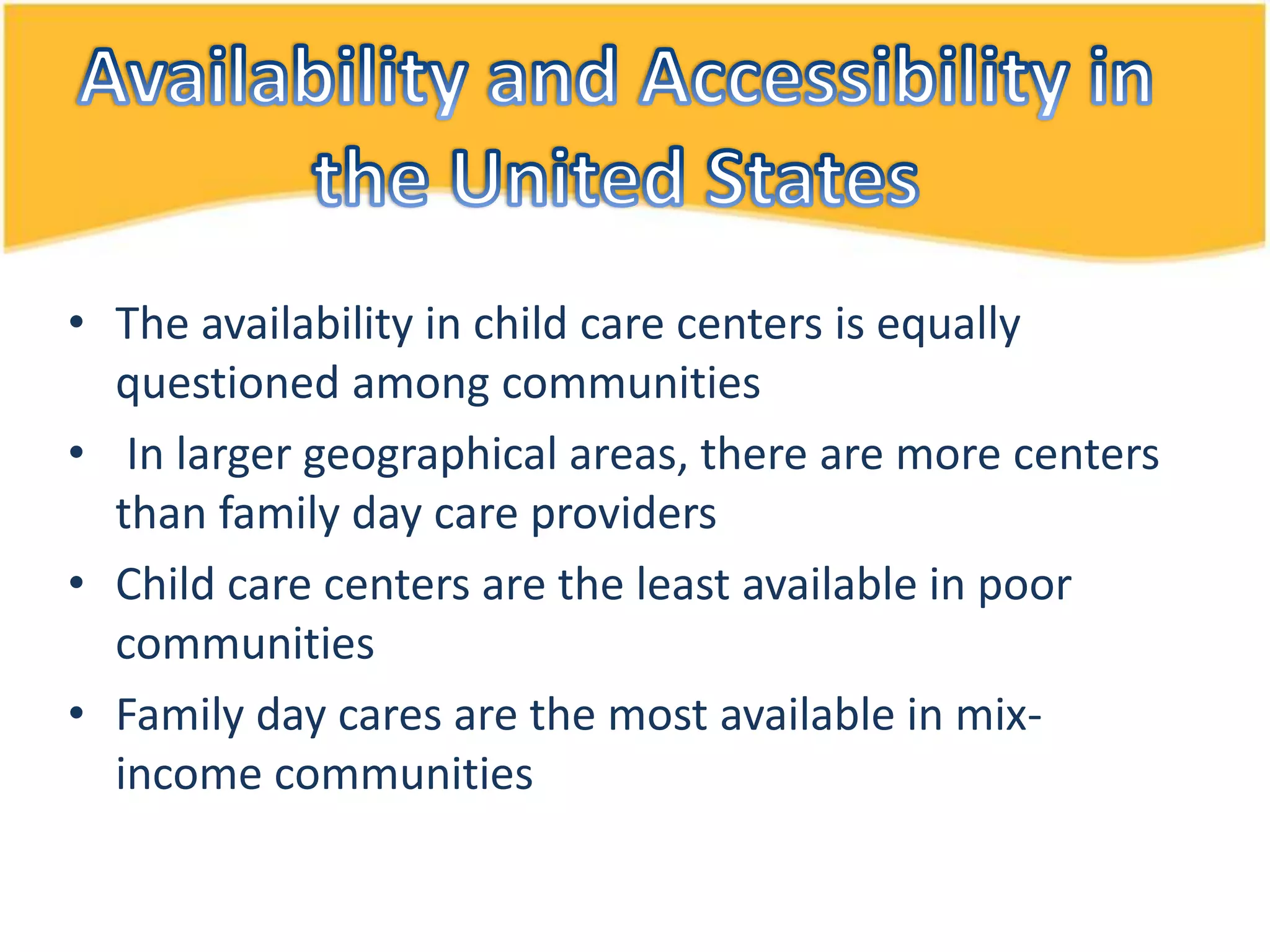 Availability and Accessibility in the United States

• The availability in child care centers is equally questioned among communities
• In larger geographical areas, there are more centers than family day care providers
• Child care centers are the least available in poor communities
• Family day cares are the most available in mix-income communities